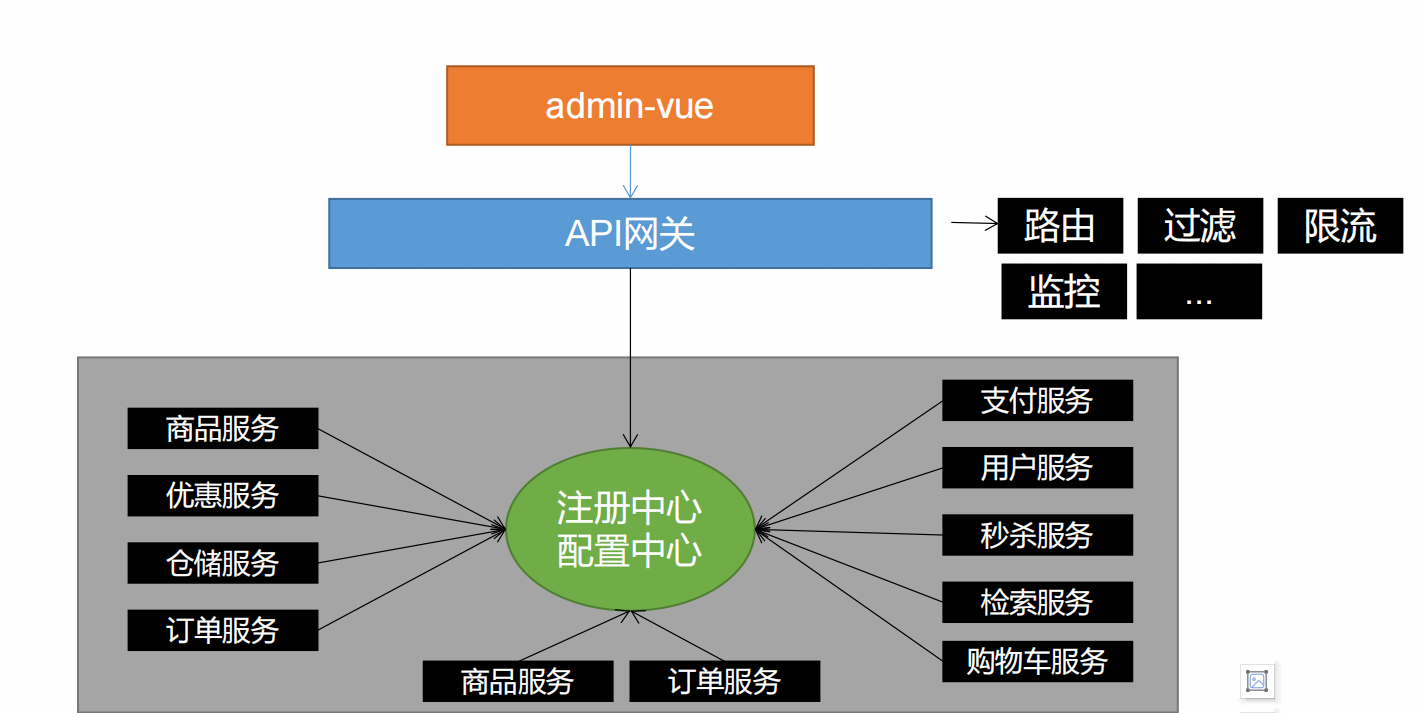 admin-vue

API网关

路由 过滤 限流

监控 ...

商品服务

优惠服务

仓储服务

订单服务

注册中心
配置中心

支付服务

用户服务

秒杀服务

检索服务

购物车服务

商品服务 订单服务